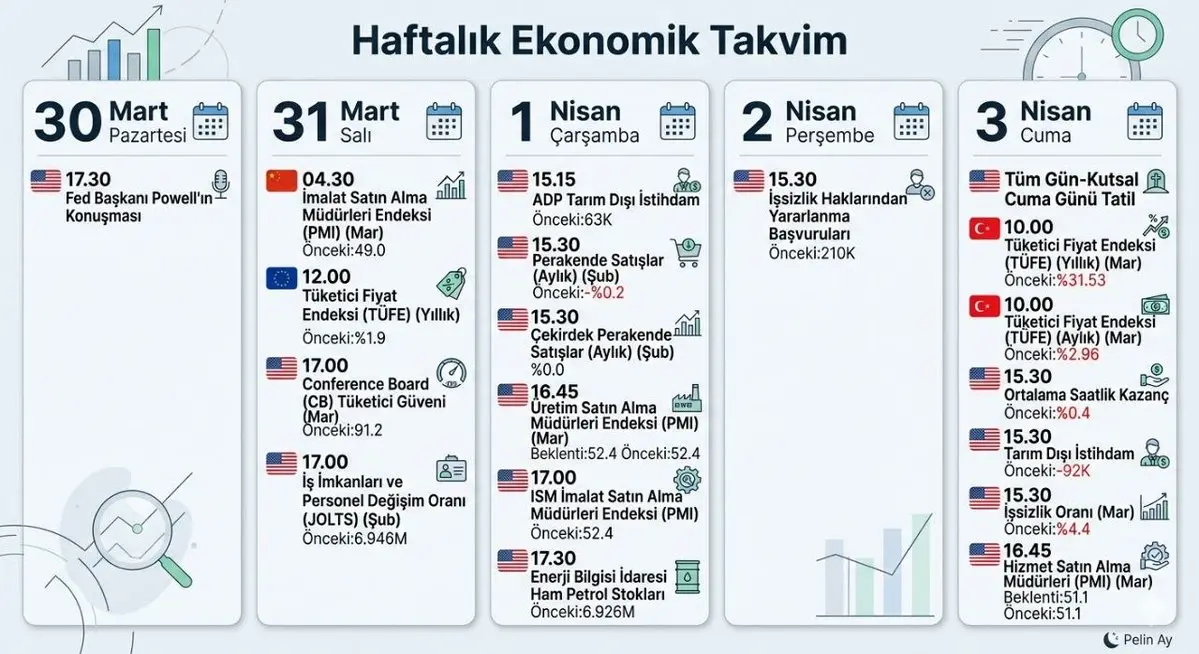 Haftalık Ekonomik Takvim

30 Mart Pazartesi

17.30
Fed Başkanı Powell'ın Konuşması

31 Mart Salı

04.30
İmalat Satın Alma Müdürleri Endeksi (PMI) (Mar)
Önceki:49.0

12.00
Tüketici Fiyat Endeksi (TÜFE) (Yıllık)
Önceki:%1.9

17.00
Conference Board (CB) Tüketici Güveni (Mar)
Önceki:91.2

17.00
İş İmkanları ve Personel Değişim Oranı (JOLTS) (Şub)
Önceki:6.946M

1 Nisan Çarşamba

15.15
ADP Tarım Dışı İstihdam
Önceki:63K

15.30
Perakende Satışlar (Aylık) (Şub)
Önceki:-%0.2

15.30
Çekirdek Perakende Satışlar (Aylık) (Şub)
%0.0

16.45
Üretim Satın Alma Müdürleri Endeksi (PMI) (Mar)
Beklenti:52.4 Önceki:52.4

17.00
ISM İmalat Satın Alma Müdürleri Endeksi (PMI)
Önceki:52.4

17.30
Enerji Bilgisi İdaresi Ham Petrol Stokları
Önceki:6.926M

2 Nisan Perşembe

15.30
İşsizlik Haklarından Yararlanma Başvuruları
Önceki:210K

3 Nisan Cuma

Tüm Gün-Kutsal Cuma Günü Tatil

10.00
Tüketici Fiyat Endeksi (TÜFE) (Yıllık) (Mar)
Önceki:%31.53

10.00
Tüketici Fiyat Endeksi (TÜFE) (Aylık) (Mar)
Önceki:%2.96

15.30
Ortalama Saatlik Kazanç
Önceki:%0.4

15.30
Tarım Dışı İstihdam
Önceki:-92K

15.30
İşsizlik Oranı (Mar)
Önceki:%4.4

16.45
Hizmet Satın Alma Müdürleri (PMI) (Mar)
Beklenti:51.1
Önceki:51.1

Pelin Ay